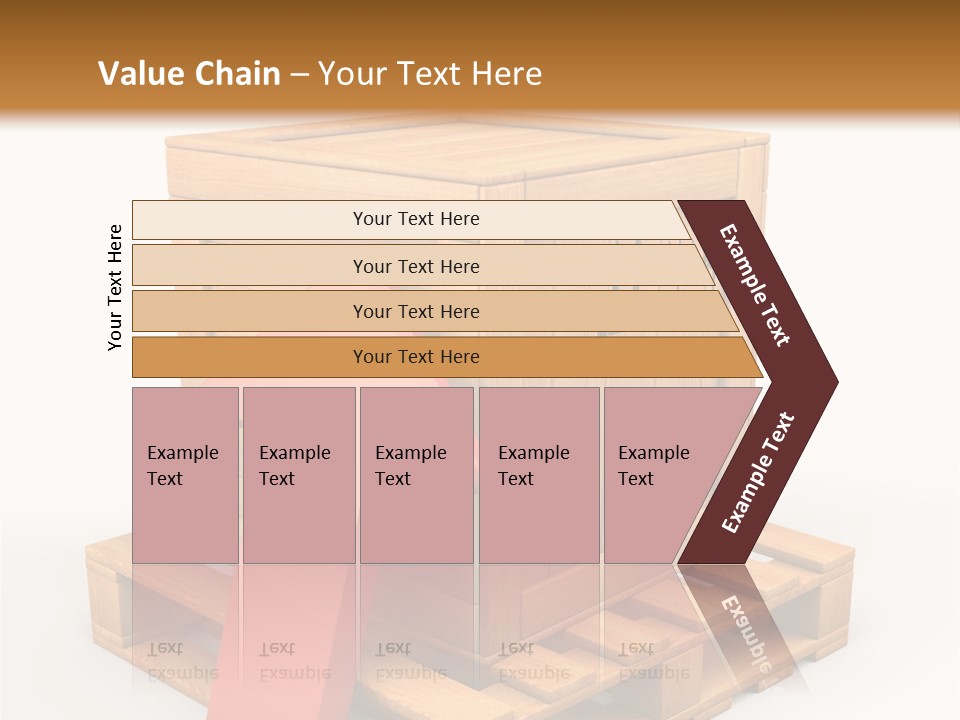 Value Chain – Your Text Here

Your Text Here

Your Text Here

Your Text Here

Your Text Here

Your Text Here

Example Text

Example Text

Example Text

Example Text

Example Text

Example Text

Example Text